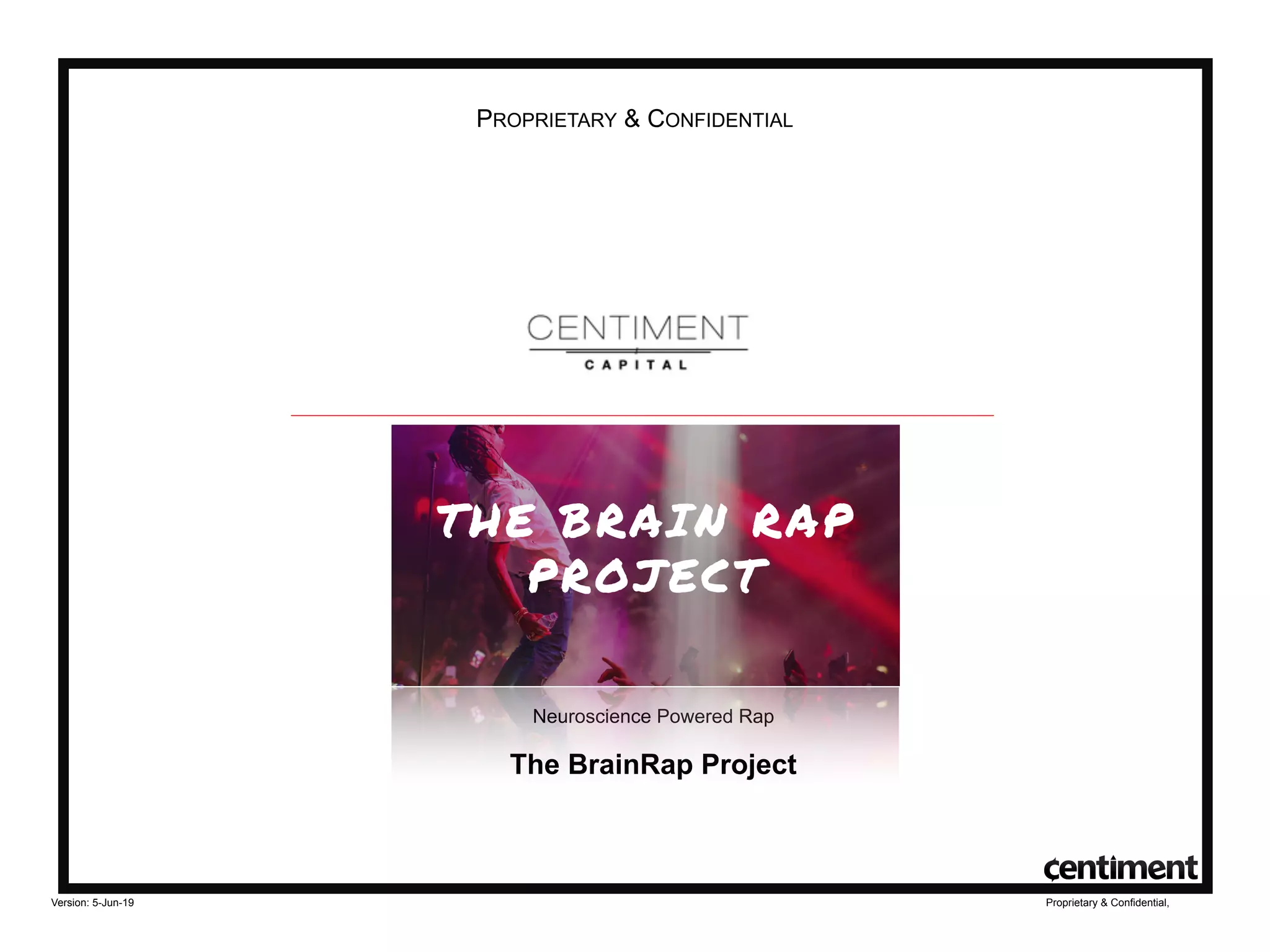 PROPRIETARY & CONFIDENTIAL

CENTIMENT

CAPITAL

THE BRAIN RAP PROJECT

Neuroscience Powered Rap

The BrainRap Project

centiment

Version: 5-Jun-19

Proprietary & Confidential,